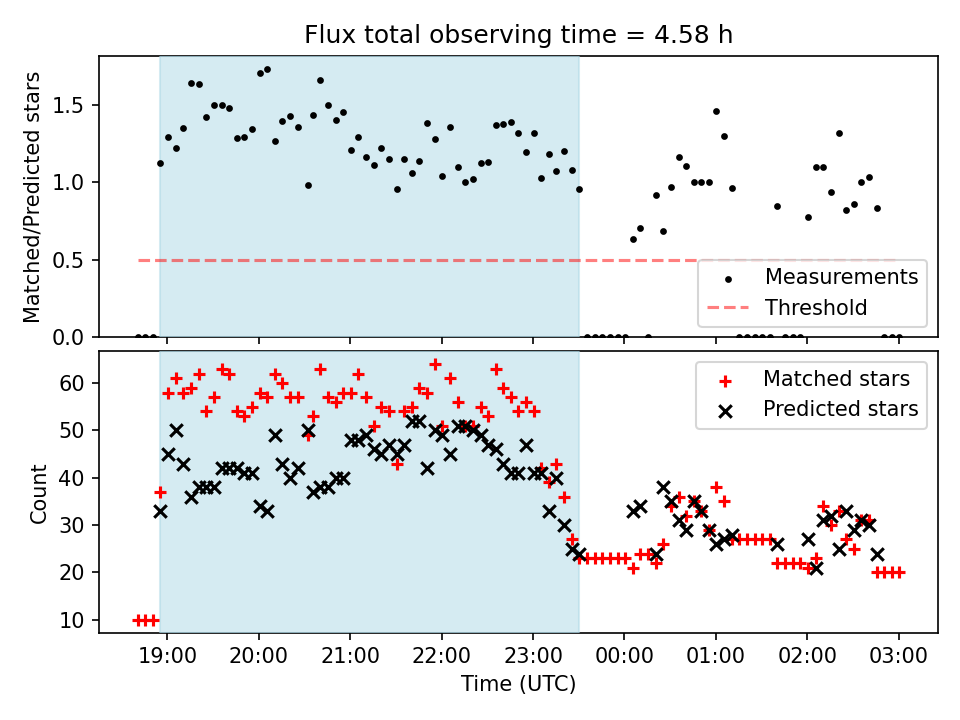 Flux total observing time = 4.58 h

Matched/Predicted stars

1.5
1.0
0.5
0.0

Measurements
Threshold

Count

60
50
40
30
20
10

Matched stars
Predicted stars

19:00 20:00 21:00 22:00 23:00 00:00 01:00 02:00 03:00

Time (UTC)